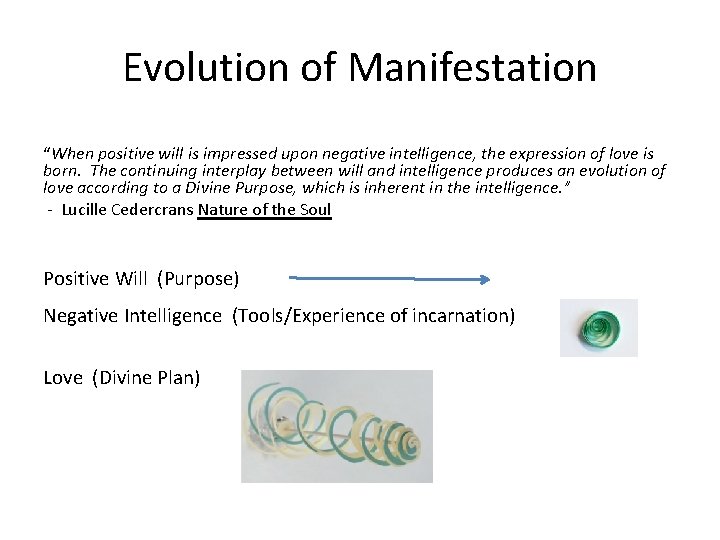 Evolution of Manifestation

"When positive will is impressed upon negative intelligence, the expression of love is born. The continuing interplay between will and intelligence produces an evolution of love according to a Divine Purpose, which is inherent in the intelligence."
- Lucille Cedercrans Nature of the Soul

Positive Will (Purpose)

Negative Intelligence (Tools/Experience of incarnation)

Love (Divine Plan)